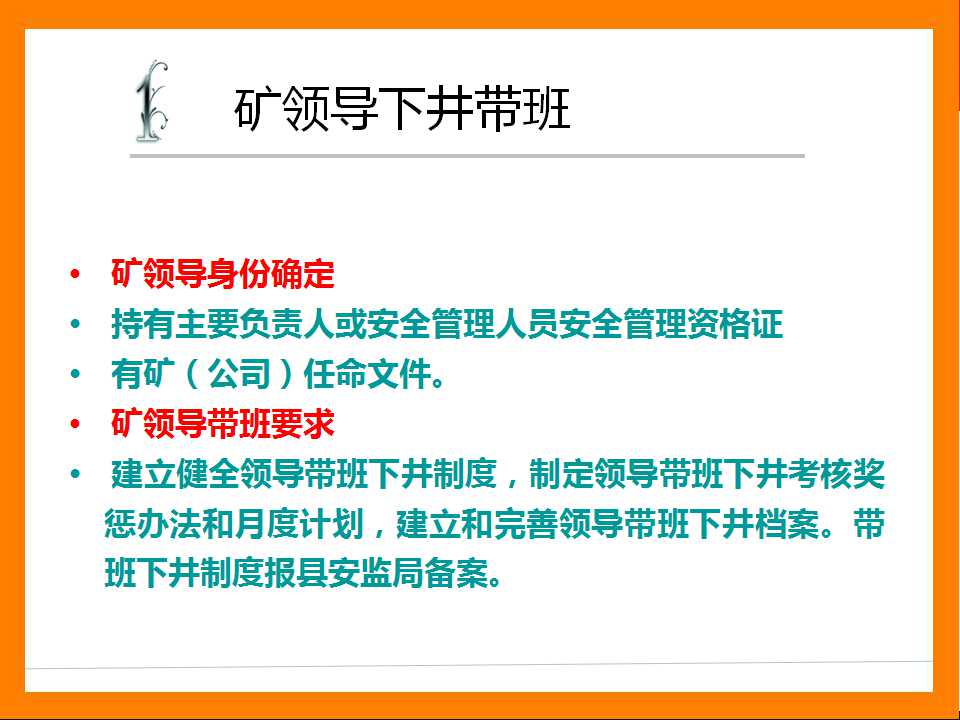 1

矿领导下井带班

• 矿领导身份确定
• 持有主要负责人或安全管理人员安全管理资格证
• 有矿（公司）任命文件。
• 矿领导带班要求
• 建立健全领导带班下井制度，制定领导带班下井考核奖惩办法和月度计划，建立和完善领导带班下井档案。带班下井制度报县安监局备案。